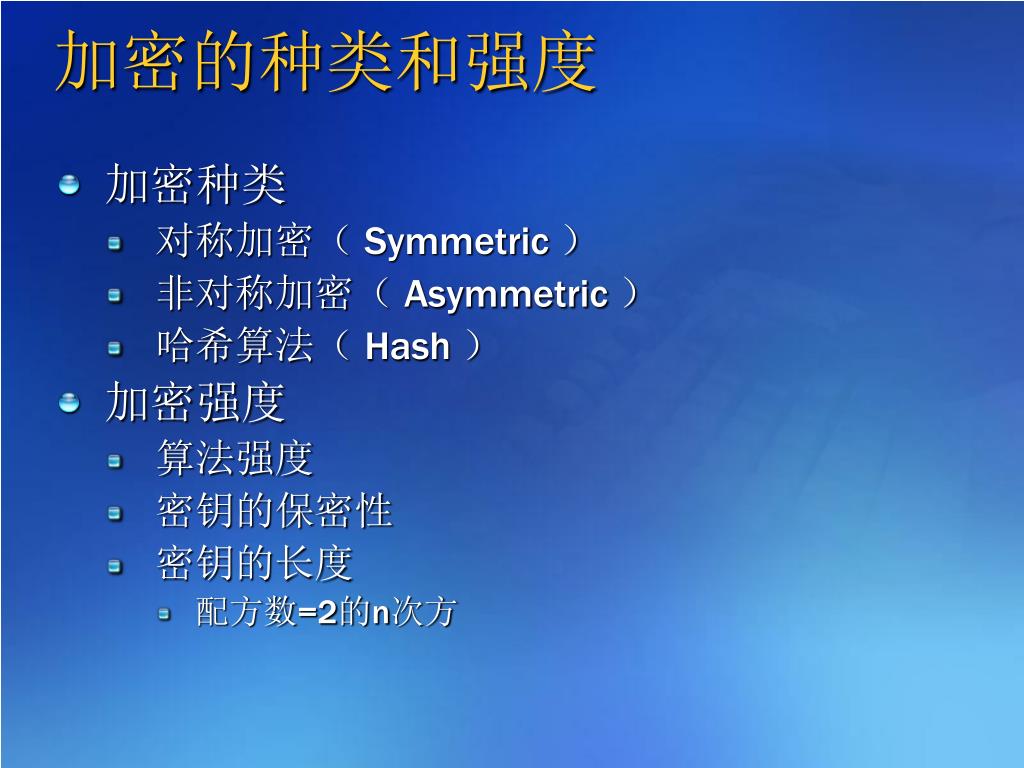 加密的种类和强度

加密种类

对称加密（ Symmetric ）

非对称加密（ Asymmetric ）

哈希算法（ Hash ）

加密强度

算法强度

密钥的保密性

密钥的长度

配方数=2的n次方